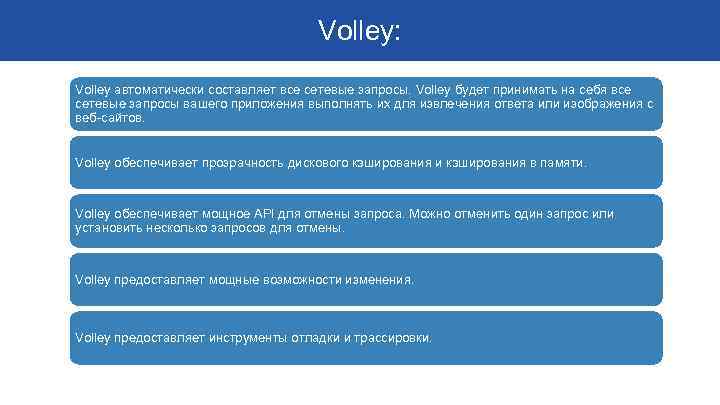 Volley:

Volley автоматически составляет все сетевые запросы. Volley будет принимать на себя все сетевые запросы вашего приложения выполнять их для извлечения ответа или изображения с веб-сайтов.

Volley обеспечивает прозрачность дискового кэширования и кэширования в памяти.

Volley обеспечивает мощное API для отмены запроса. Можно отменить один запрос или установить несколько запросов для отмены.

Volley предоставляет мощные возможности изменения.

Volley предоставляет инструменты отладки и трассировки.